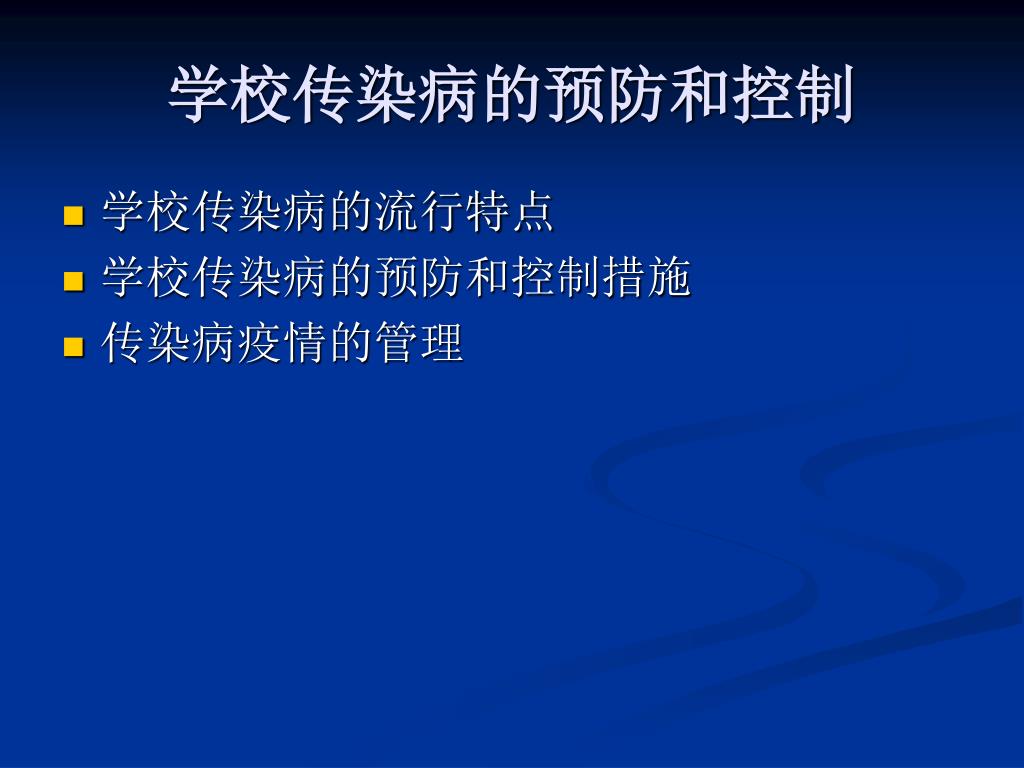 学校传染病的预防和控制

- 学校传染病的流行特点
- 学校传染病的预防和控制措施
- 传染病疫情的管理